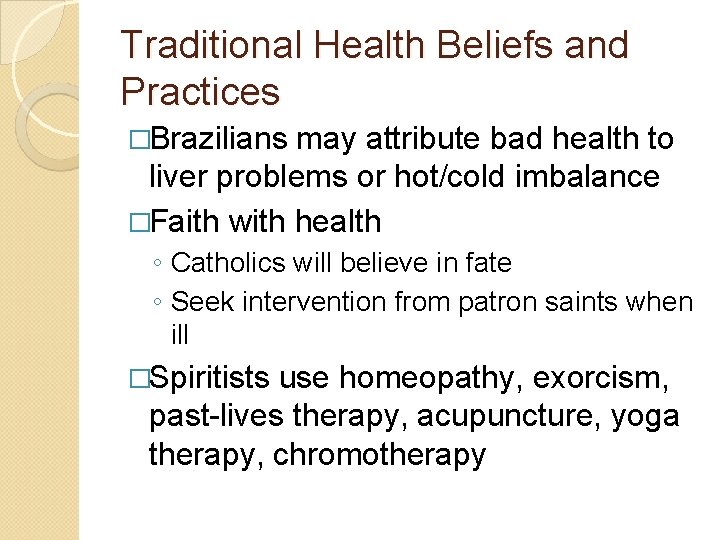 Traditional Health Beliefs and Practices

□Brazilians may attribute bad health to liver problems or hot/cold imbalance

□Faith with health

◦ Catholics will believe in fate

◦ Seek intervention from patron saints when ill

□Spiritists use homeopathy, exorcism, past-lives therapy, acupuncture, yoga therapy, chromotherapy